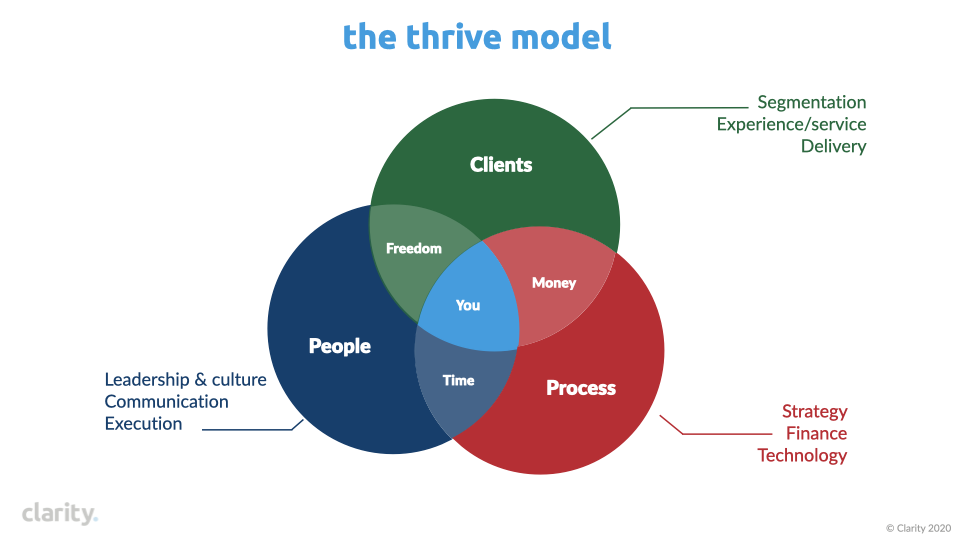 the thrive model

Segmentation
Experience/service
Delivery

Clients

Freedom

Money

You

People

Time

Process

Leadership & culture
Communication
Execution

Strategy
Finance
Technology

clarity.

© Clarity 2020